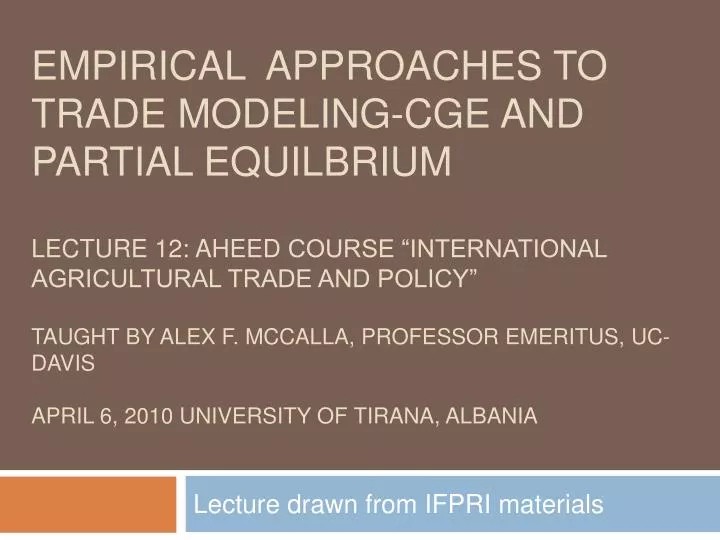 EMPIRICAL APPROACHES TO TRADE MODELING-CGE AND PARTIAL EQUILBRIUM

LECTURE 12: AHEED COURSE “INTERNATIONAL AGRICULTURAL TRADE AND POLICY”

TAUGHT BY ALEX F. MCCALLA, PROFESSOR EMERITUS, UC-DAVIS

APRIL 6, 2010 UNIVERSITY OF TIRANA, ALBANIA

Lecture drawn from IFPRI materials